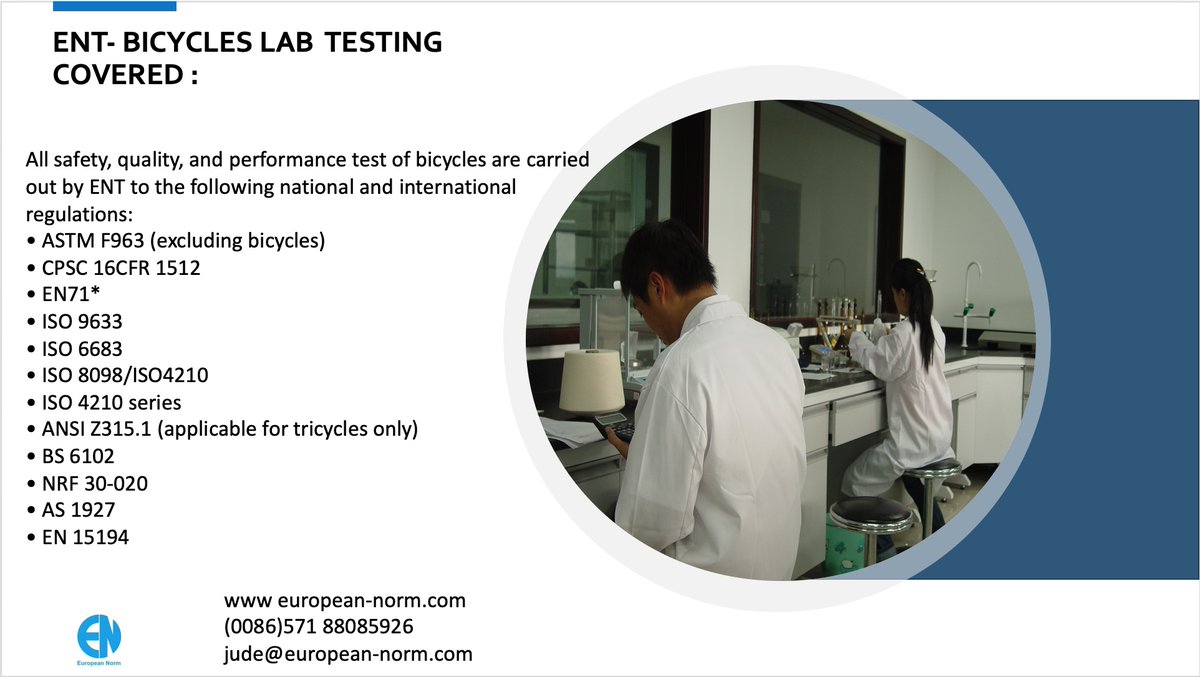 ENT- BICYCLES LAB TESTING COVERED :

All safety, quality, and performance test of bicycles are carried out by ENT to the following national and international regulations:
• ASTM F963 (excluding bicycles)
• CPSC 16CFR 1512
• EN71*
• ISO 9633
• ISO 6683
• ISO 8098/ISO4210
• ISO 4210 series
• ANSI Z315.1 (applicable for tricycles only)
• BS 6102
• NRF 30-020
• AS 1927
• EN 15194

www european-norm.com
(0086)571 88085926
jude@european-norm.com

EN
European Norm